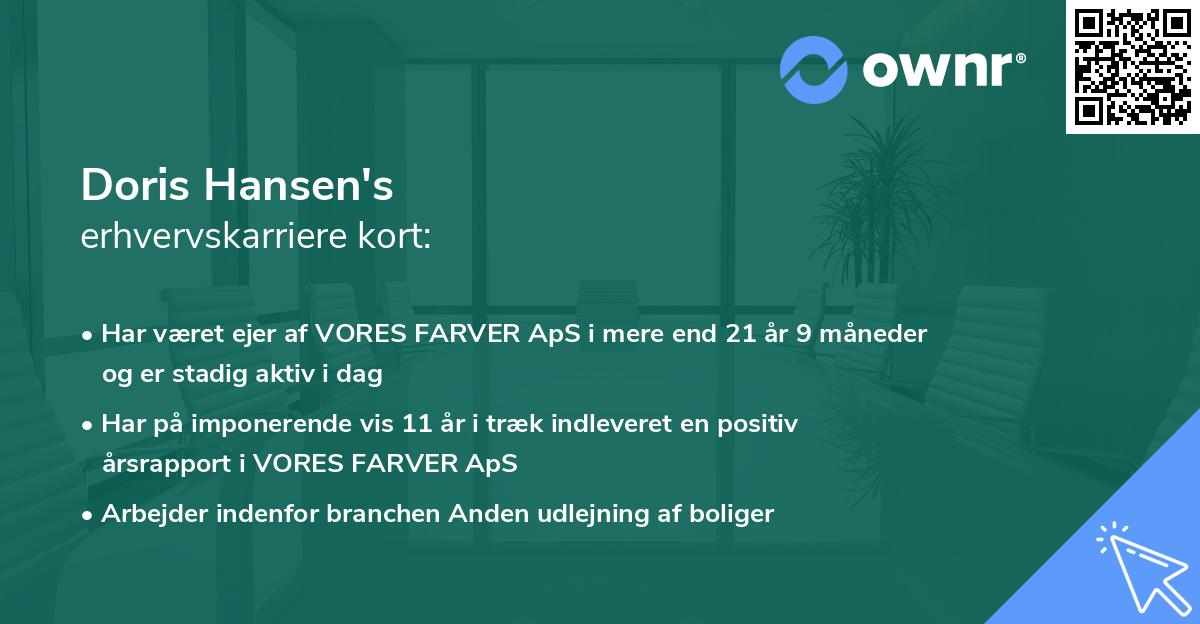 ownr®

Doris Hansen's
erhvervskarriere kort:

• Har været ejer af VORES FARVER ApS i mere end 21 år 9 måneder og er stadig aktiv i dag

• Har på imponerende vis 11 år i træk indleveret en positiv årsrapport i VORES FARVER ApS

• Arbejder indenfor branchen Anden udlejning af boliger